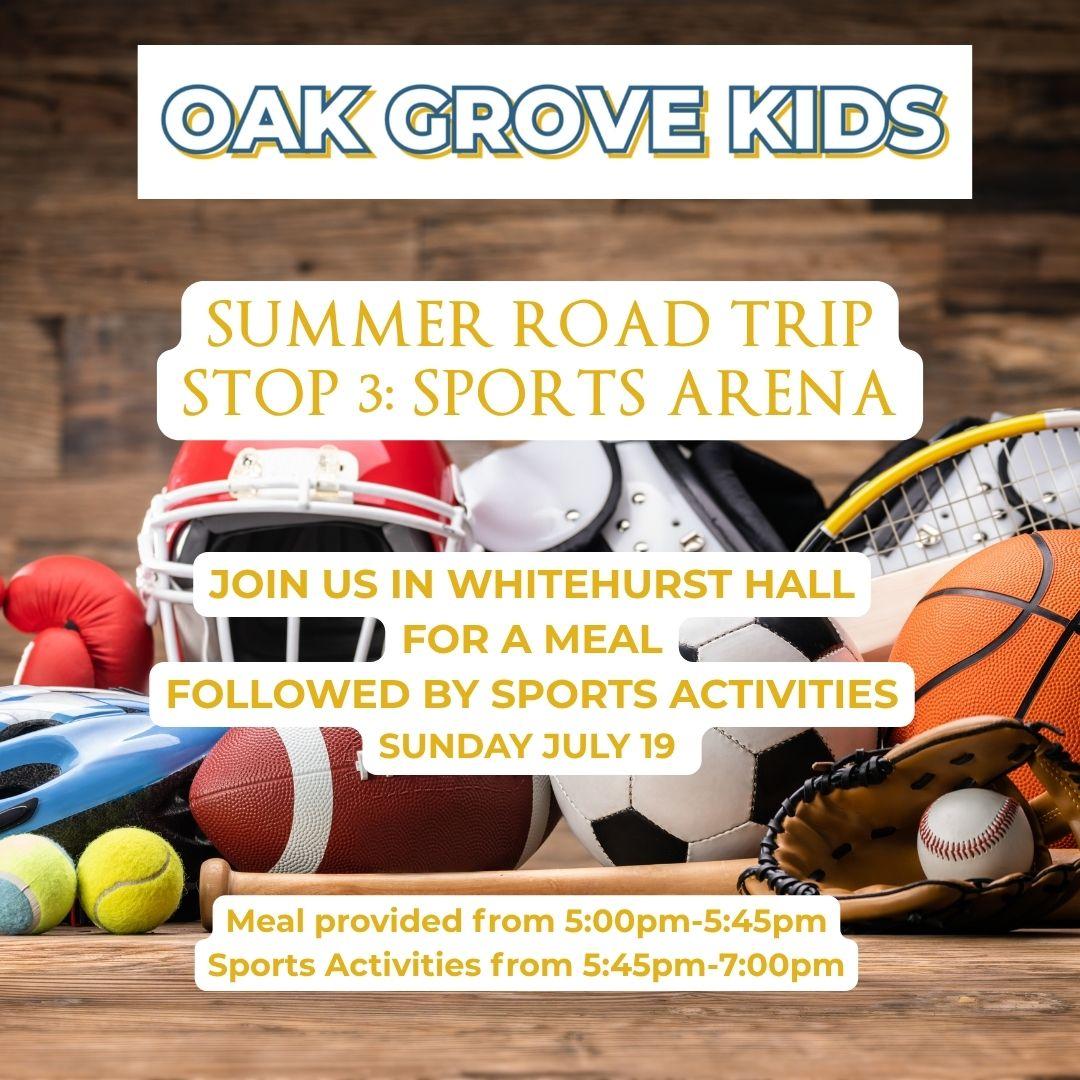 OAK GROVE KIDS

SUMMER ROAD TRIP
STOP 3: SPORTS ARENA

JOIN US IN WHITEHURST HALL
FOR A MEAL
FOLLOWED BY SPORTS ACTIVITIES
SUNDAY JULY 19

Meal provided from 5:00pm-5:45pm
Sports Activities from 5:45pm-7:00pm